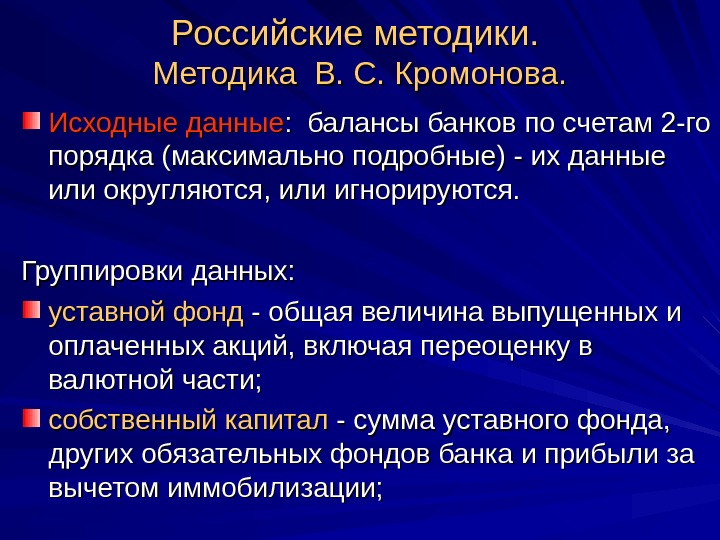 Российские методики.
Методика В. С. Кромонова.

Исходные данные: балансы банков по счетам 2-го порядка (максимально подробные) - их данные или округляются, или игнорируются.

Группировки данных:

уставной фонд - общая величина выпущенных и оплаченных акций, включая переоценку в валютной части;

собственный капитал - сумма уставного фонда, других обязательных фондов банка и прибыли за вычетом иммобилизации;